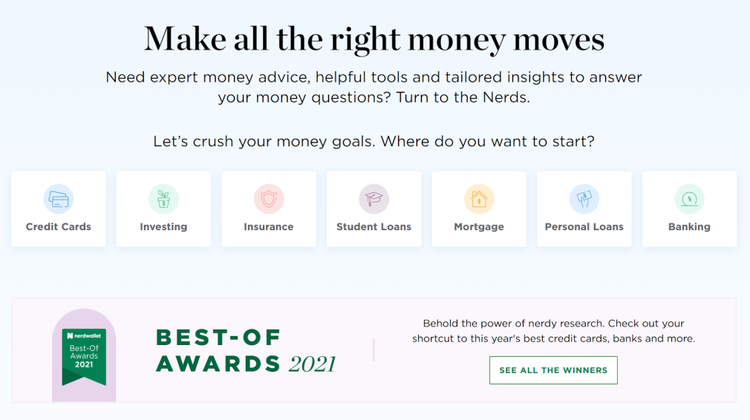 Make all the right money moves

Need expert money advice, helpful tools and tailored insights to answer your money questions? Turn to the Nerds.

Let's crush your money goals. Where do you want to start?

Credit Cards

Investing

Insurance

Student Loans

Mortgage

Personal Loans

Banking

nerdwallet
Best-Of
Awards
2021

BEST-OF
AWARDS 2021

Behold the power of nerdy research. Check out your shortcut to this year's best credit cards, banks and more.

SEE ALL THE WINNERS